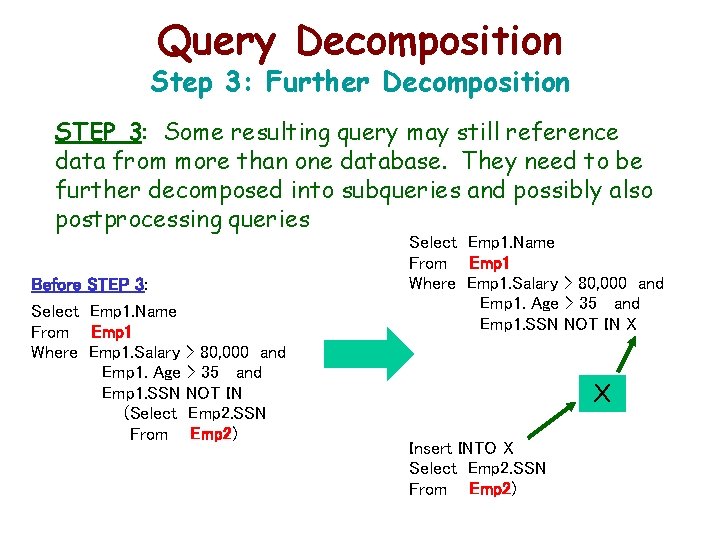 Query Decomposition
Step 3: Further Decomposition

STEP 3: Some resulting query may still reference data from more than one database. They need to be further decomposed into subqueries and possibly also postprocessing queries

Before STEP 3:

Select Emp1.Name
From Emp1
Where Emp1.Salary > 80,000 and
Emp1. Age > 35 and
Emp1.SSN NOT IN
(Select Emp2.SSN
From Emp2)

Select Emp1.Name
From Emp1
Where Emp1.Salary > 80,000 and
Emp1. Age > 35 and
Emp1.SSN NOT IN X

X

Insert INTO X
Select Emp2.SSN
From Emp2)